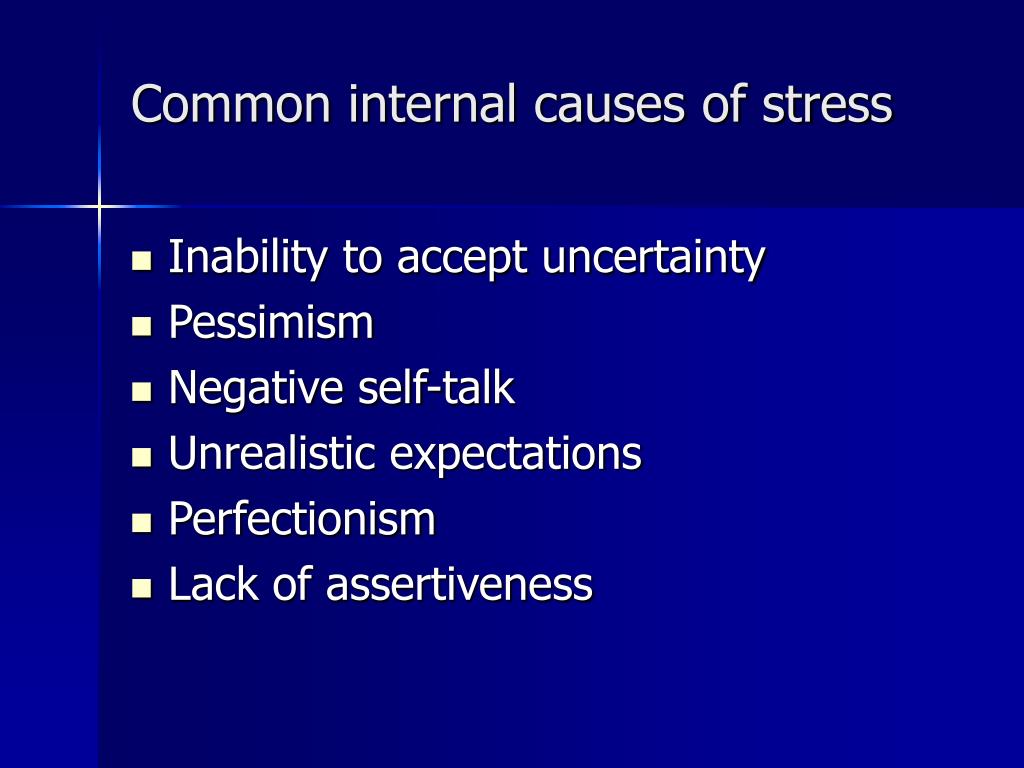 Common internal causes of stress

- Inability to accept uncertainty
- Pessimism
- Negative self-talk
- Unrealistic expectations
- Perfectionism
- Lack of assertiveness